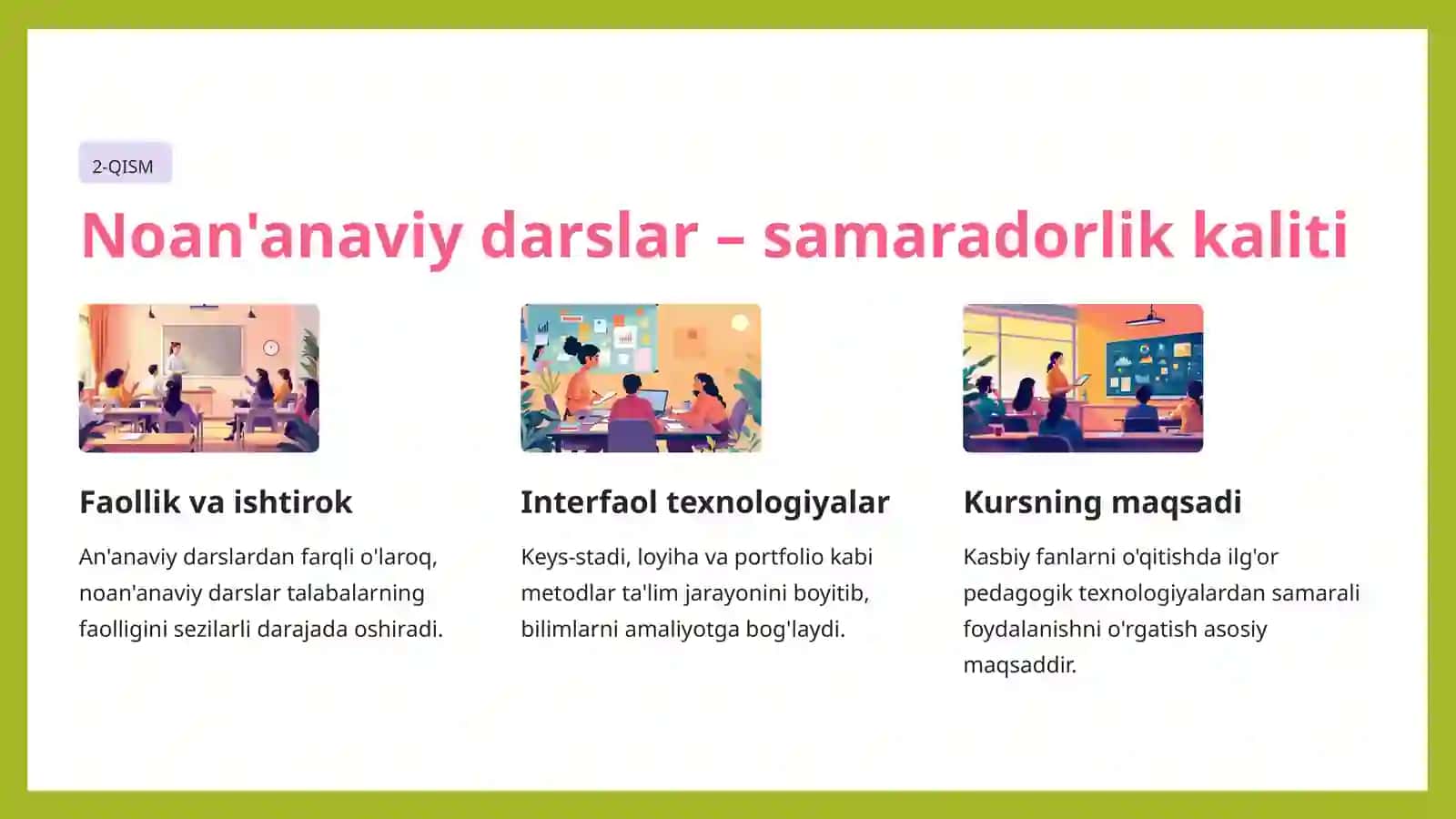 2-QISM

Noan'anaviy darslar – samaradorlik kaliti

Faollik va ishtirok

An'anaviy darslardan farqli o'laroq, noan'anaviy darslar talabalarning faolligini sezilarli darajada oshiradi.

Interfaol texnologiyalar

Keys-stadi, loyiha va portfolio kabi metodlar ta'lim jarayonini boyitib, bilimlarni amaliyotga bog'laydi.

Kursning maqsadi

Kasbiy fanlarni o'qitishda ilg'or pedagogik texnologiyalardan samarali foydalanishni o'rgatish asosiy maqsaddir.